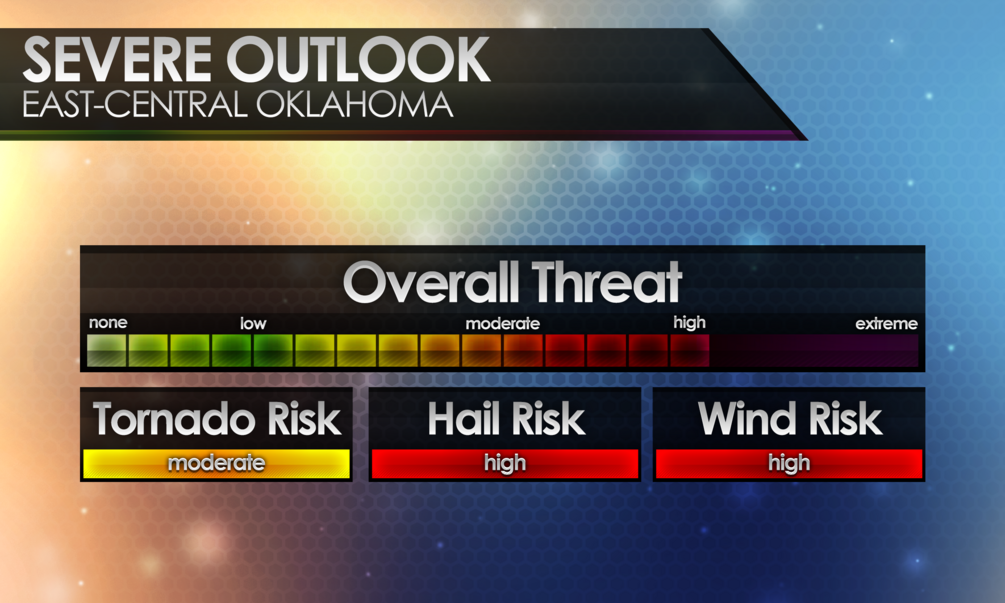 SEVERE OUTLOOK
EAST-CENTRAL OKLAHOMA

Overall Threat
none low moderate high extreme

Tornado Risk
moderate

Hail Risk
high

Wind Risk
high